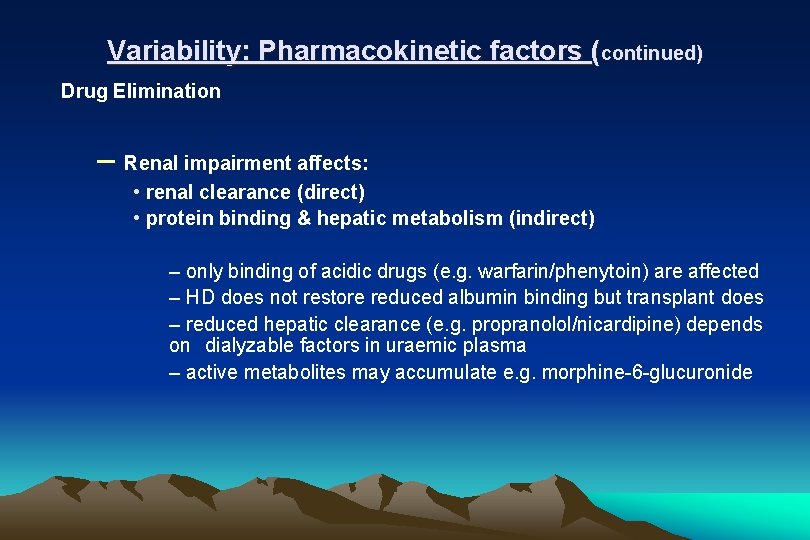 Variability: Pharmacokinetic factors (continued)

Drug Elimination

– Renal impairment affects:
• renal clearance (direct)
• protein binding & hepatic metabolism (indirect)

– only binding of acidic drugs (e.g. warfarin/phenytoin) are affected
– HD does not restore reduced albumin binding but transplant does
– reduced hepatic clearance (e.g. propranolol/nicardipine) depends on dialyzable factors in uraemic plasma
– active metabolites may accumulate e.g. morphine-6-glucuronide